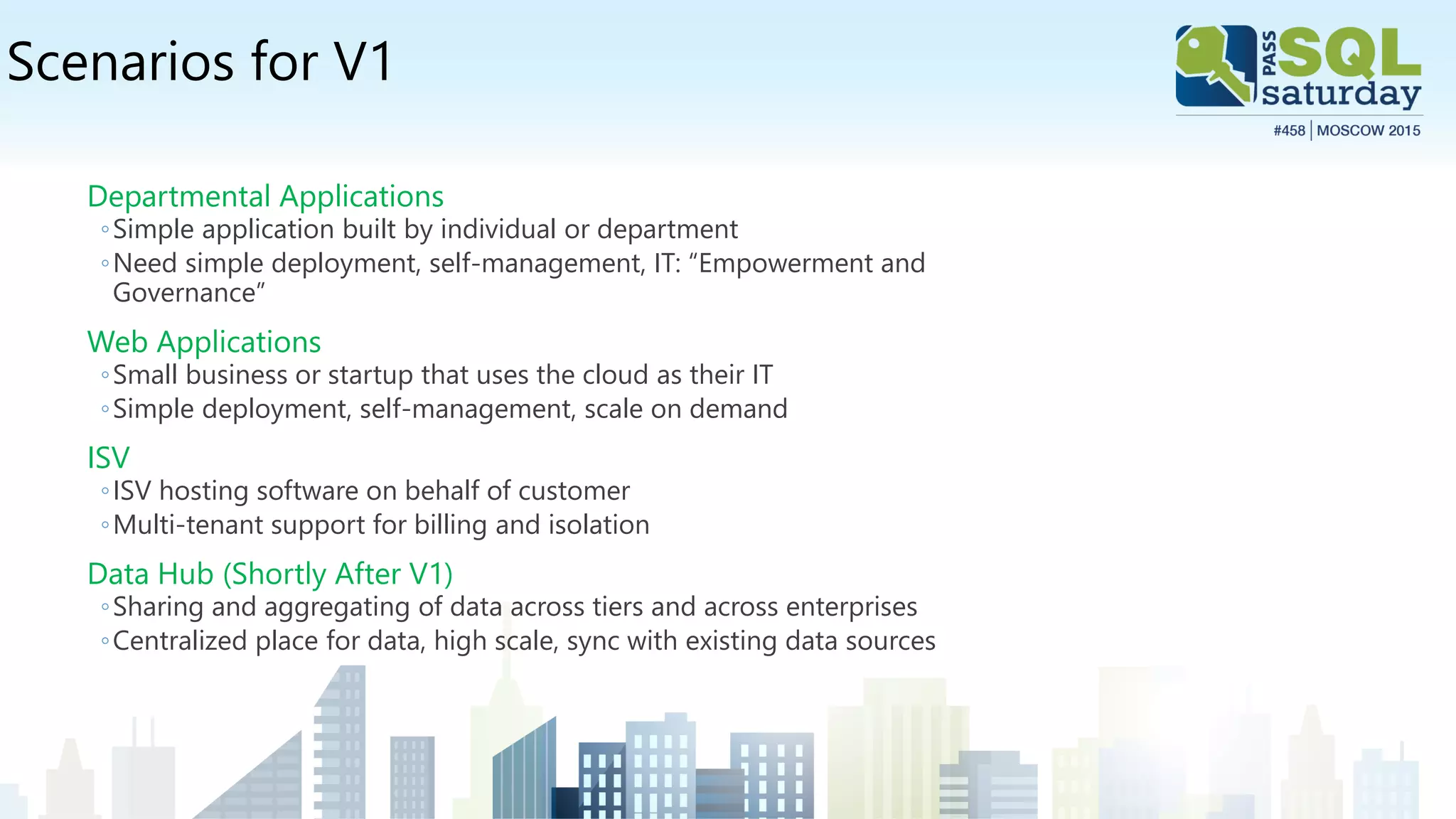 Scenarios for V1

PASS SQL saturday
#458 | MOSCOW 2015

Departmental Applications
◦ Simple application built by individual or department
◦ Need simple deployment, self-management, IT: “Empowerment and Governance”

Web Applications
◦ Small business or startup that uses the cloud as their IT
◦ Simple deployment, self-management, scale on demand

ISV
◦ ISV hosting software on behalf of customer
◦ Multi-tenant support for billing and isolation

Data Hub (Shortly After V1)
◦ Sharing and aggregating of data across tiers and across enterprises
◦ Centralized place for data, high scale, sync with existing data sources